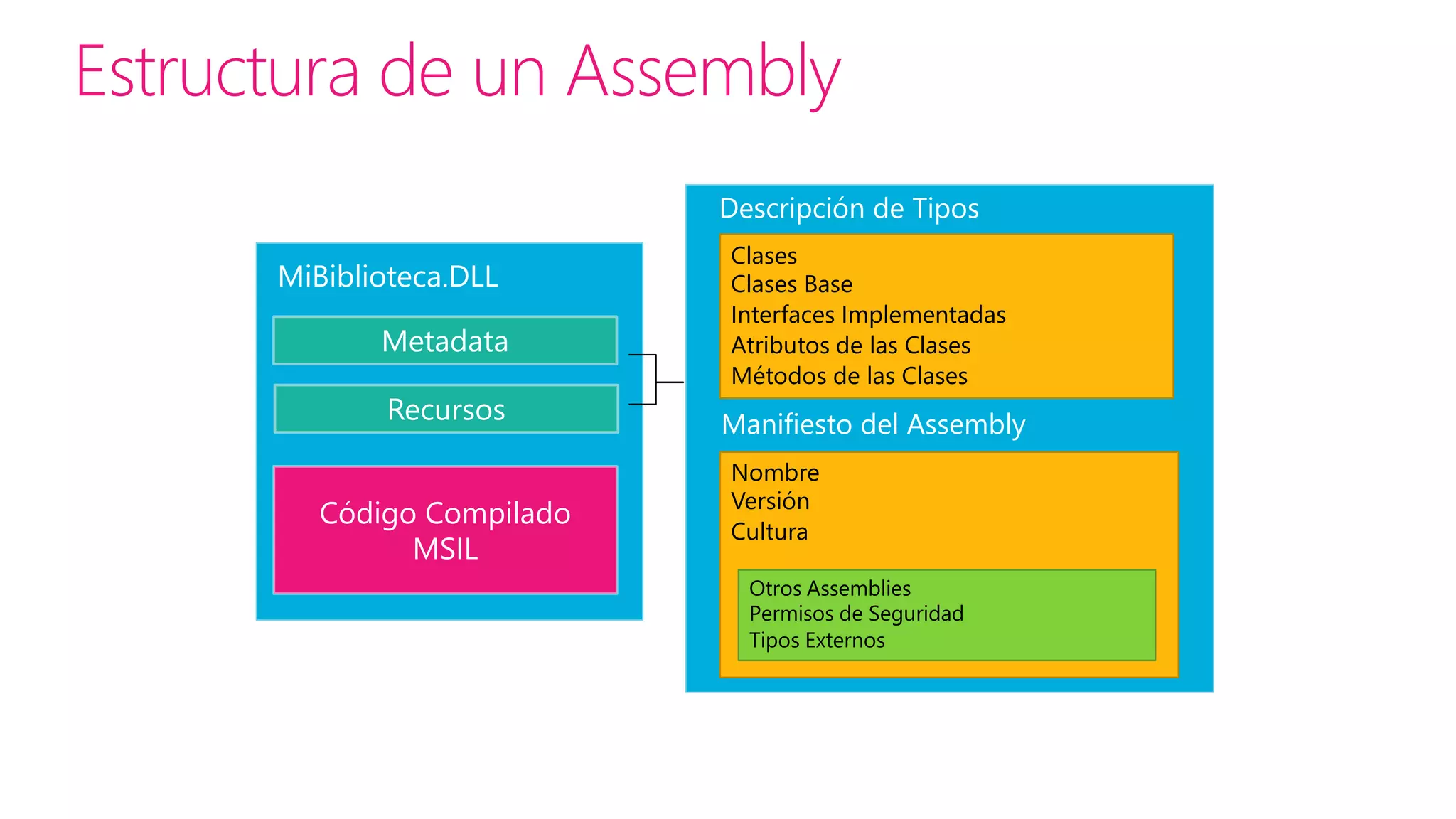 Estructura de un Assembly

MiBiblioteca.DLL

Metadata

Recursos

Código Compilado MSIL

Descripción de Tipos

Clases
Clases Base
Interfaces Implementadas
Atributos de las Clases
Métodos de las Clases

Manifiesto del Assembly

Nombre
Versión
Cultura

Otros Assemblies
Permisos de Seguridad
Tipos Externos